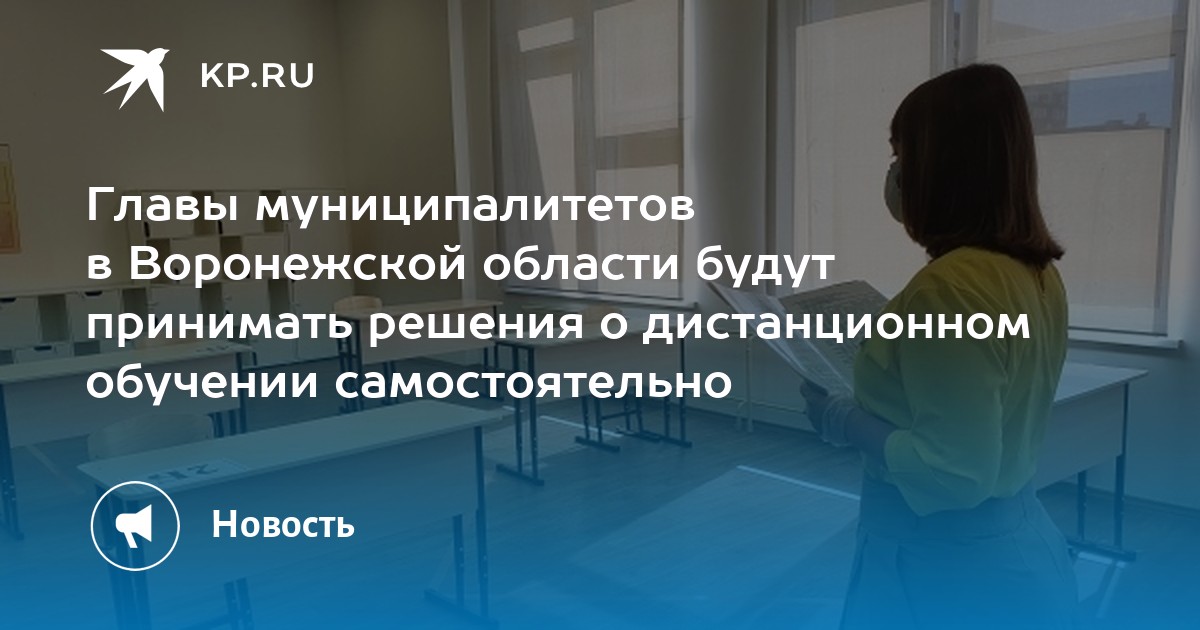 KP.RU

Главы муниципалитетов в Воронежской области будут принимать решения о дистанционном обучении самостоятельно

Новость